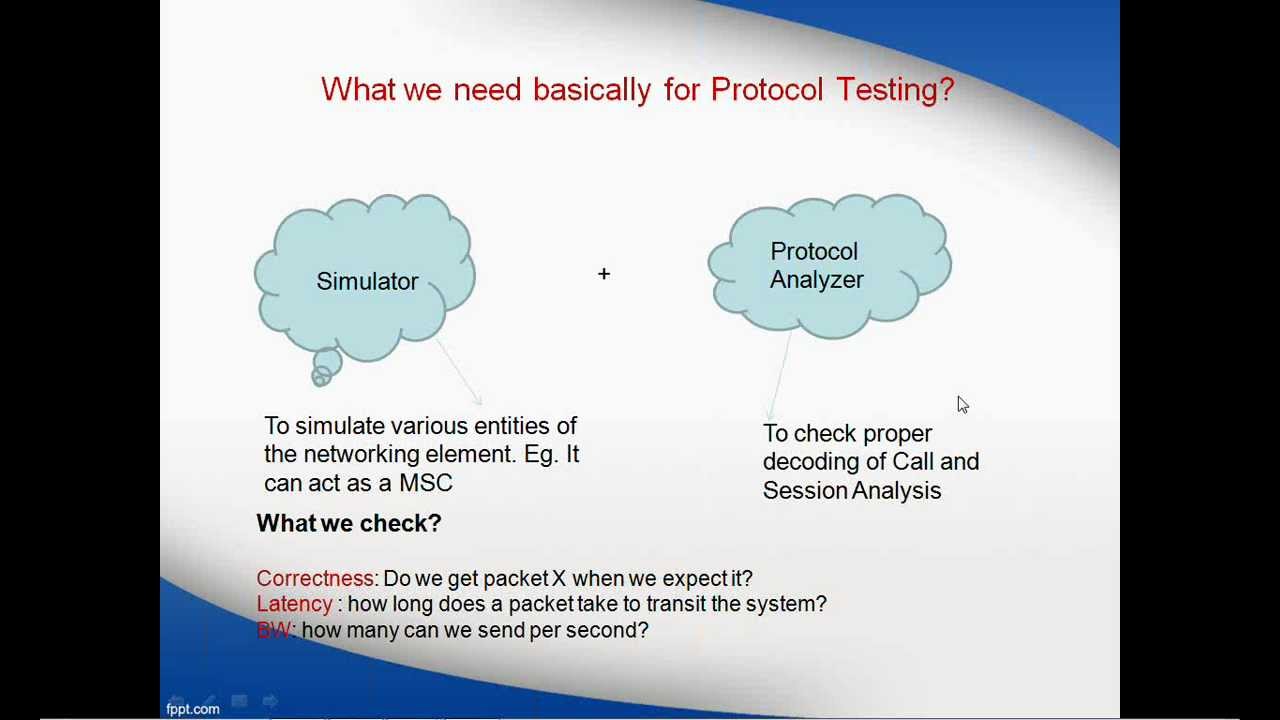 What we need basically for Protocol Testing?

Simulator

+

Protocol Analyzer

To simulate various entities of the networking element. Eg. It can act as a MSC

To check proper decoding of Call and Session Analysis

What we check?

Correctness: Do we get packet X when we expect it?
Latency : how long does a packet take to transit the system?
BW: how many can we send per second?

fppt.com